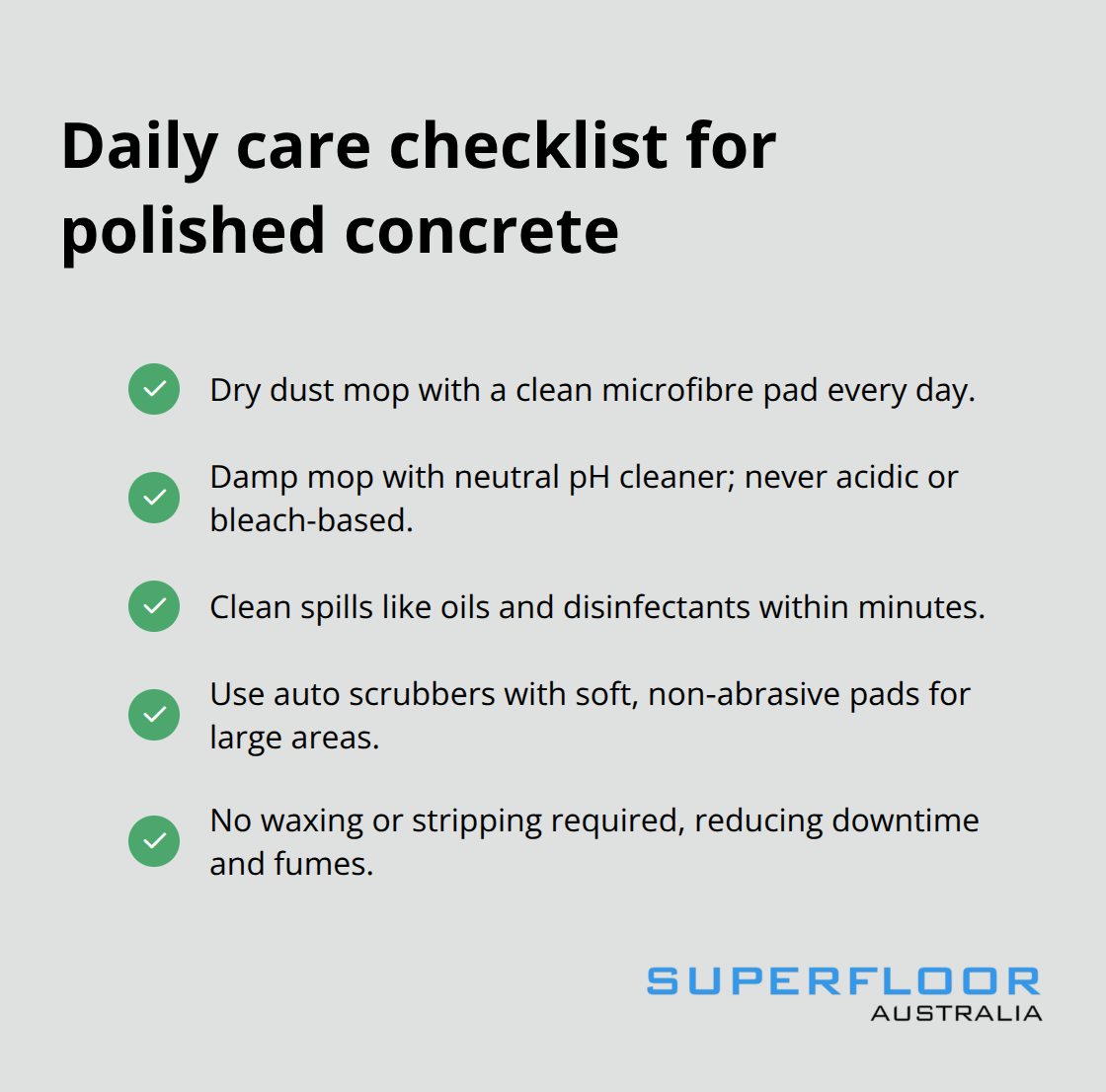 Daily care checklist for polished concrete

Dry dust mop with a clean microfibre pad every day.

Damp mop with neutral pH cleaner; never acidic or bleach-based.

Clean spills like oils and disinfectants within minutes.

Use auto scrubbers with soft, non-abrasive pads for large areas.

No waxing or stripping required, reducing downtime and fumes.

SUPERFLOOR
AUSTRALIA